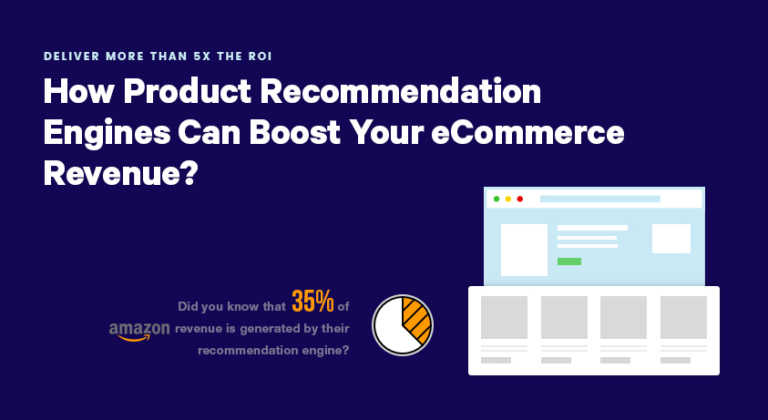 DELIVER MORE THAN 5X THE ROI

How Product Recommendation Engines Can Boost Your eCommerce Revenue?

Did you know that 35% of amazon revenue is generated by their recommendation engine?